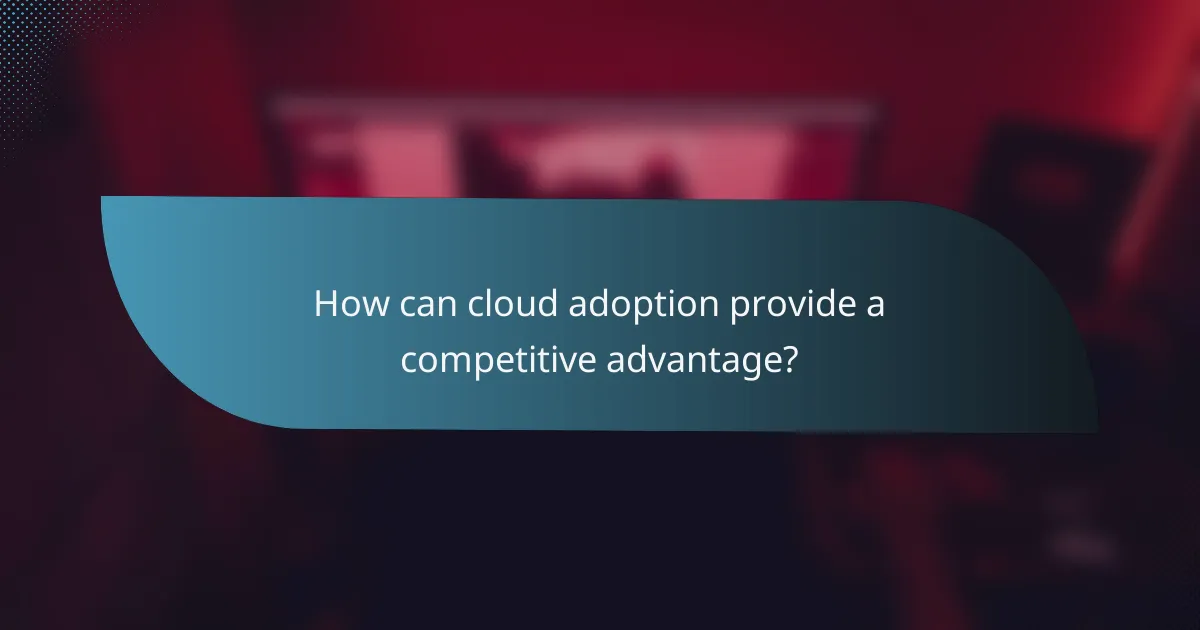 How can cloud adoption provide a competitive advantage?